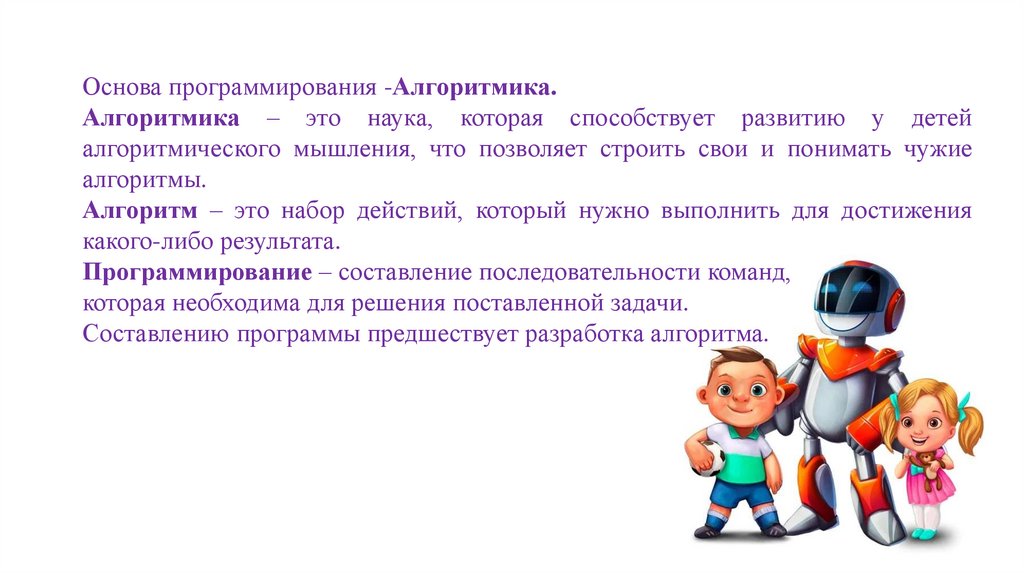 Основа программирования -Алгоритмика.

Алгоритмика – это наука, которая способствует развитию у детей алгоритмического мышления, что позволяет строить свои и понимать чужие алгоритмы.

Алгоритм – это набор действий, который нужно выполнить для достижения какого-либо результата.

Программирование – составление последовательности команд, которая необходима для решения поставленной задачи.

Составлению программы предшествует разработка алгоритма.